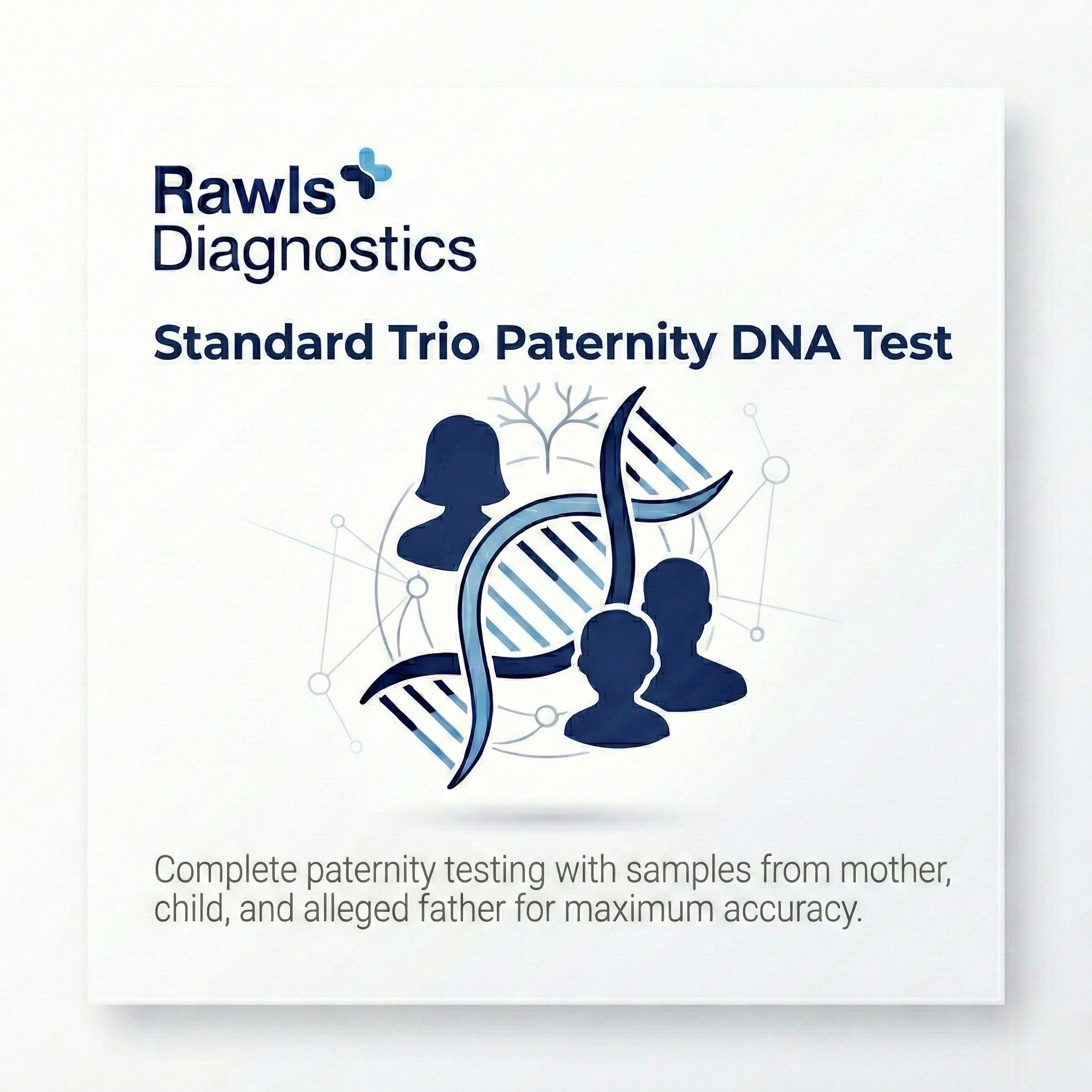 Rawls
Diagnostics

Standard Trio Paternity DNA Test

Complete paternity testing with samples from mother, child, and alleged father for maximum accuracy.